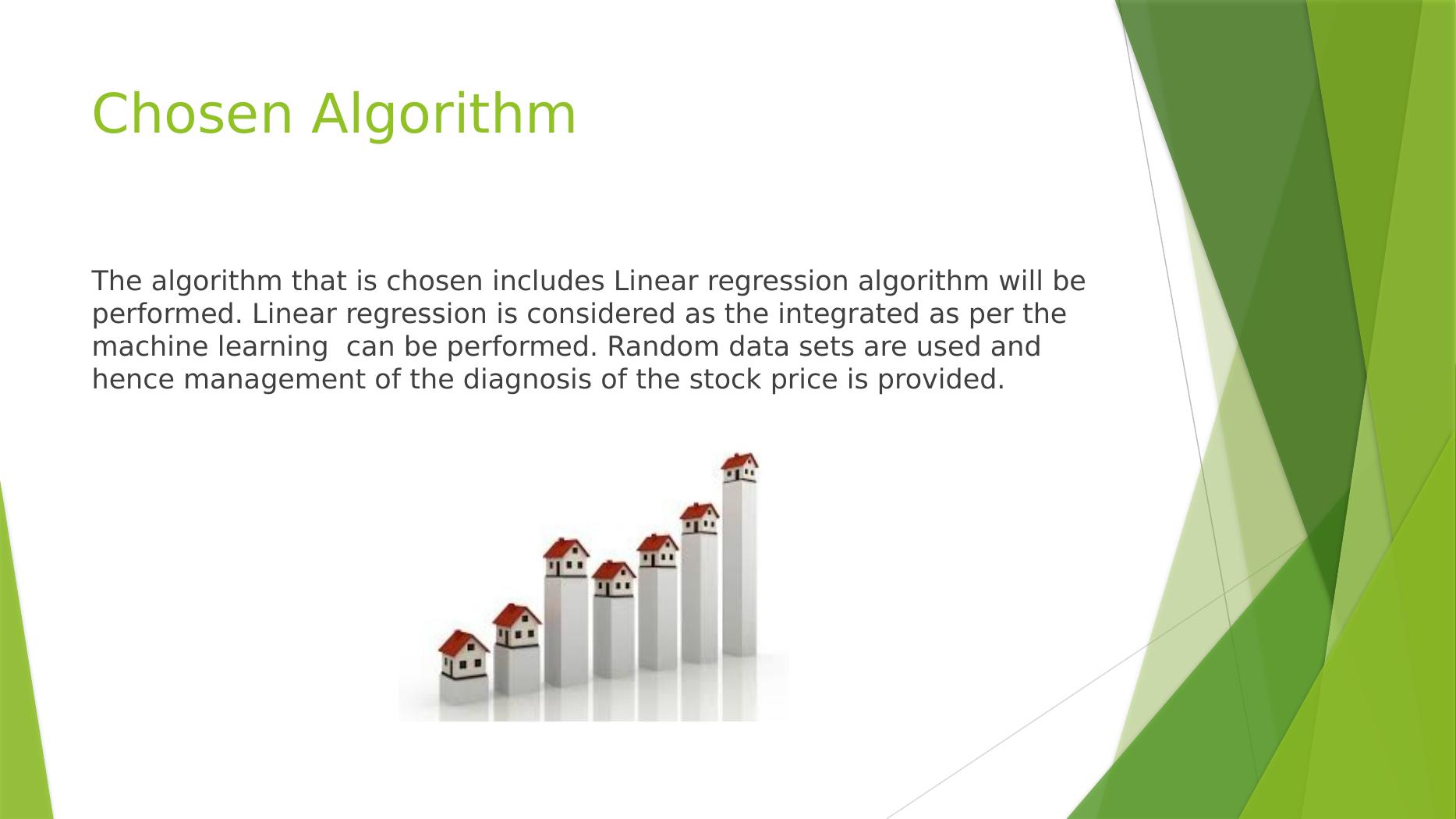 Chosen Algorithm

The algorithm that is chosen includes Linear regression algorithm will be performed. Linear regression is considered as the integrated as per the machine learning  can be performed. Random data sets are used and hence management of the diagnosis of the stock price is provided.